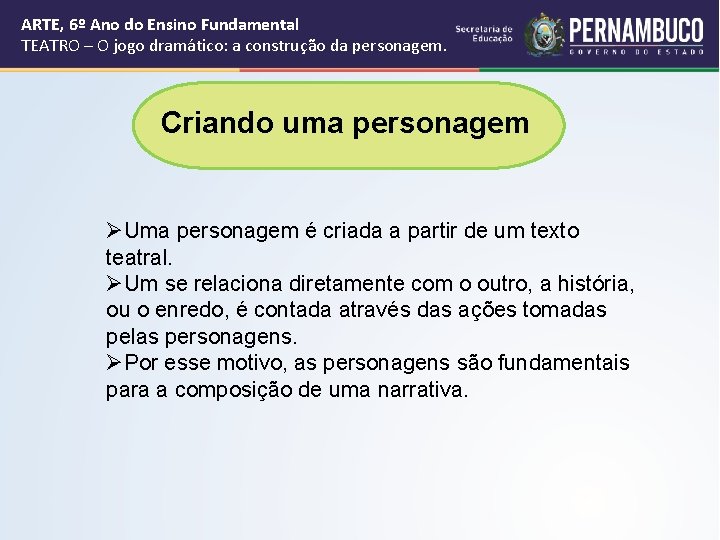 ARTE, 6º Ano do Ensino Fundamental
TEATRO – O jogo dramático: a construção da personagem.

Secretaria de Educação

PERNAMBUCO
GOVERNO DO ESTADO

Criando uma personagem

➢Uma personagem é criada a partir de um texto teatral.
➢Um se relaciona diretamente com o outro, a história, ou o enredo, é contada através das ações tomadas pelas personagens.
➢Por esse motivo, as personagens são fundamentais para a composição de uma narrativa.